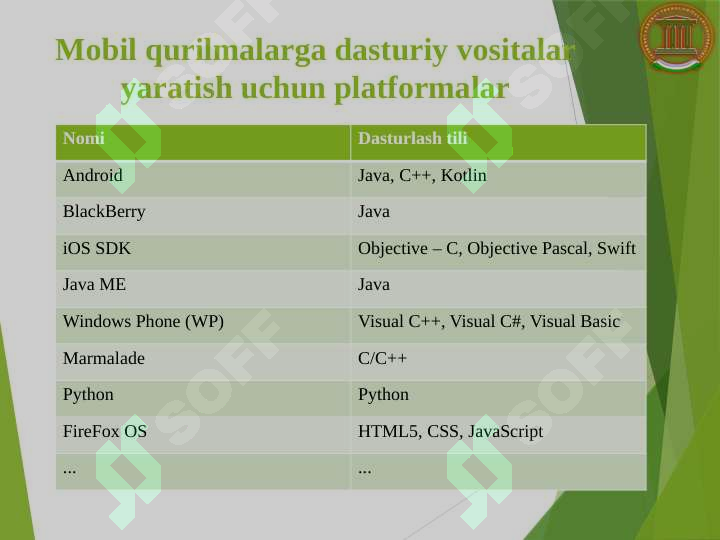 Mobil qurilmalarga dasturiy vositalar yaratish uchun platformalar

| Nomi | Dasturlash tili |
|---|---|
| Android | Java, C++, Kotlin |
| BlackBerry | Java |
| iOS SDK | Objective – C, Objective Pascal, Swift |
| Java ME | Java |
| Windows Phone (WP) | Visual C++, Visual C#, Visual Basic |
| Marmalade | C/C++ |
| Python | Python |
| FireFox OS | HTML5, CSS, JavaScript |
| ... | ... |

SOFF SOFF SOFF SOFF